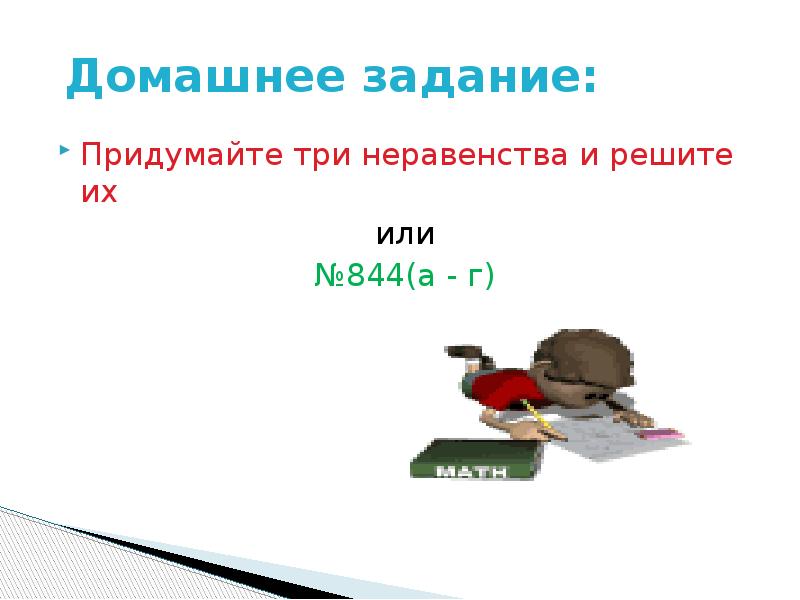 Домашнее задание:

Придумайте три неравенства и решите их

или

№844(а - г)

MATH